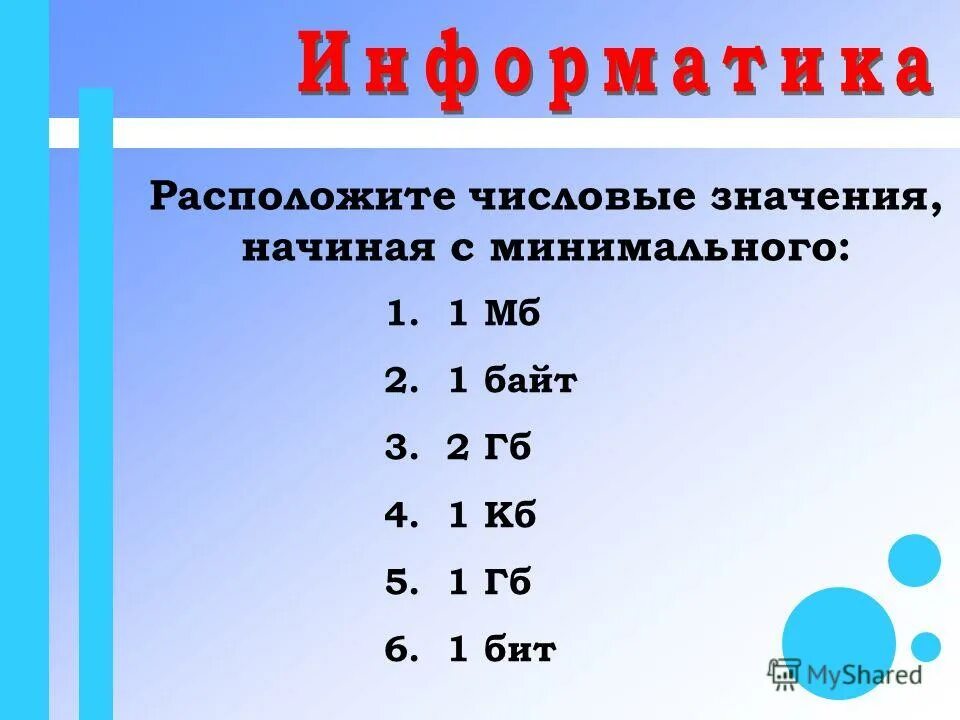 Информатика

Расположите числовые значения, начиная с минимального:

1. 1 Мб
2. 1 байт
3. 2 Гб
4. 1 Кб
5. 1 Гб
6. 1 бит

MyShared